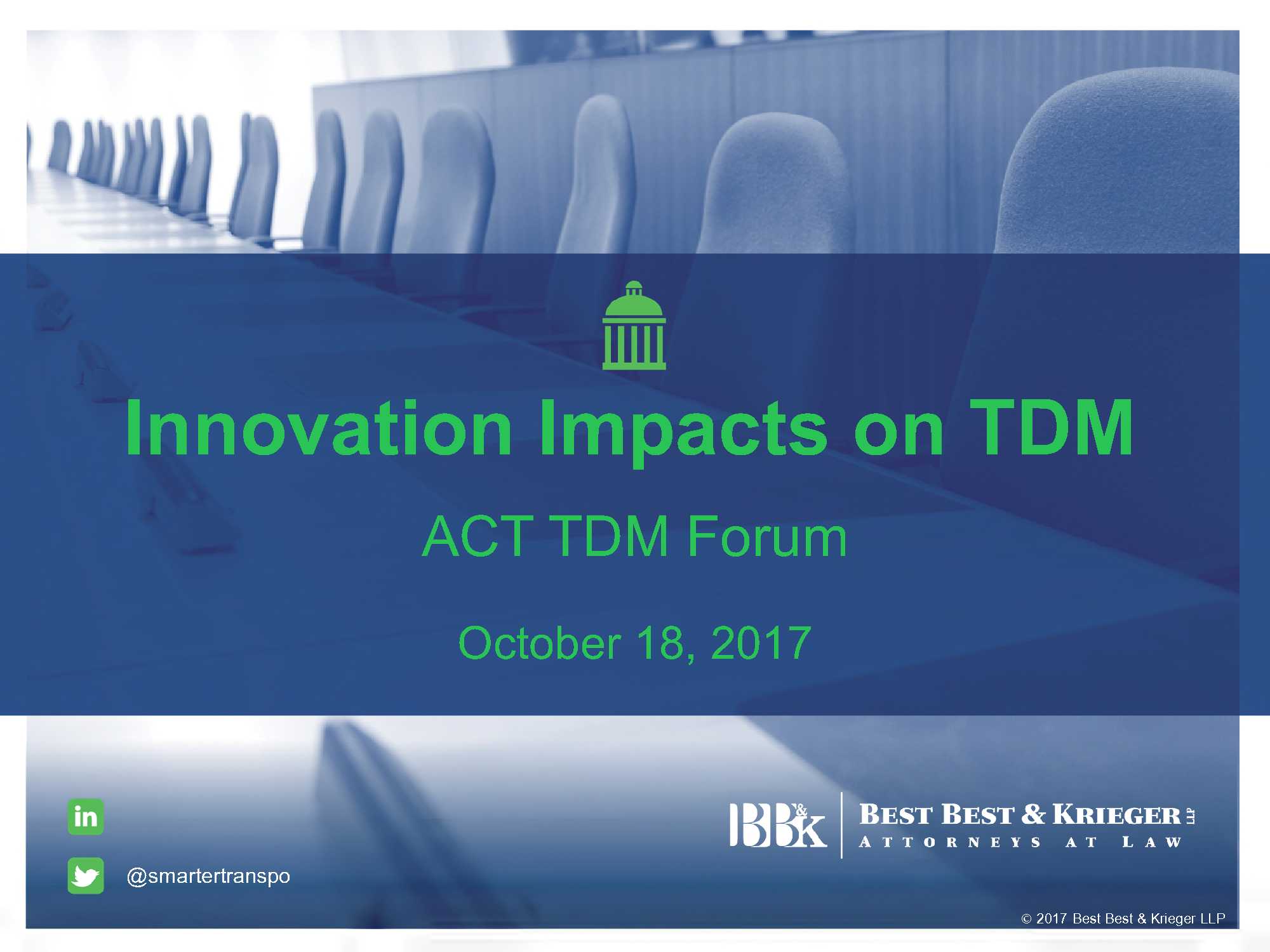 Innovation Impacts on TDM

ACT TDM Forum

October 18, 2017

in

@smartertranspo

BB&K BEST BEST & KRIEGER LLP
ATTORNEYS AT LAW

© 2017 Best Best & Krieger LLP